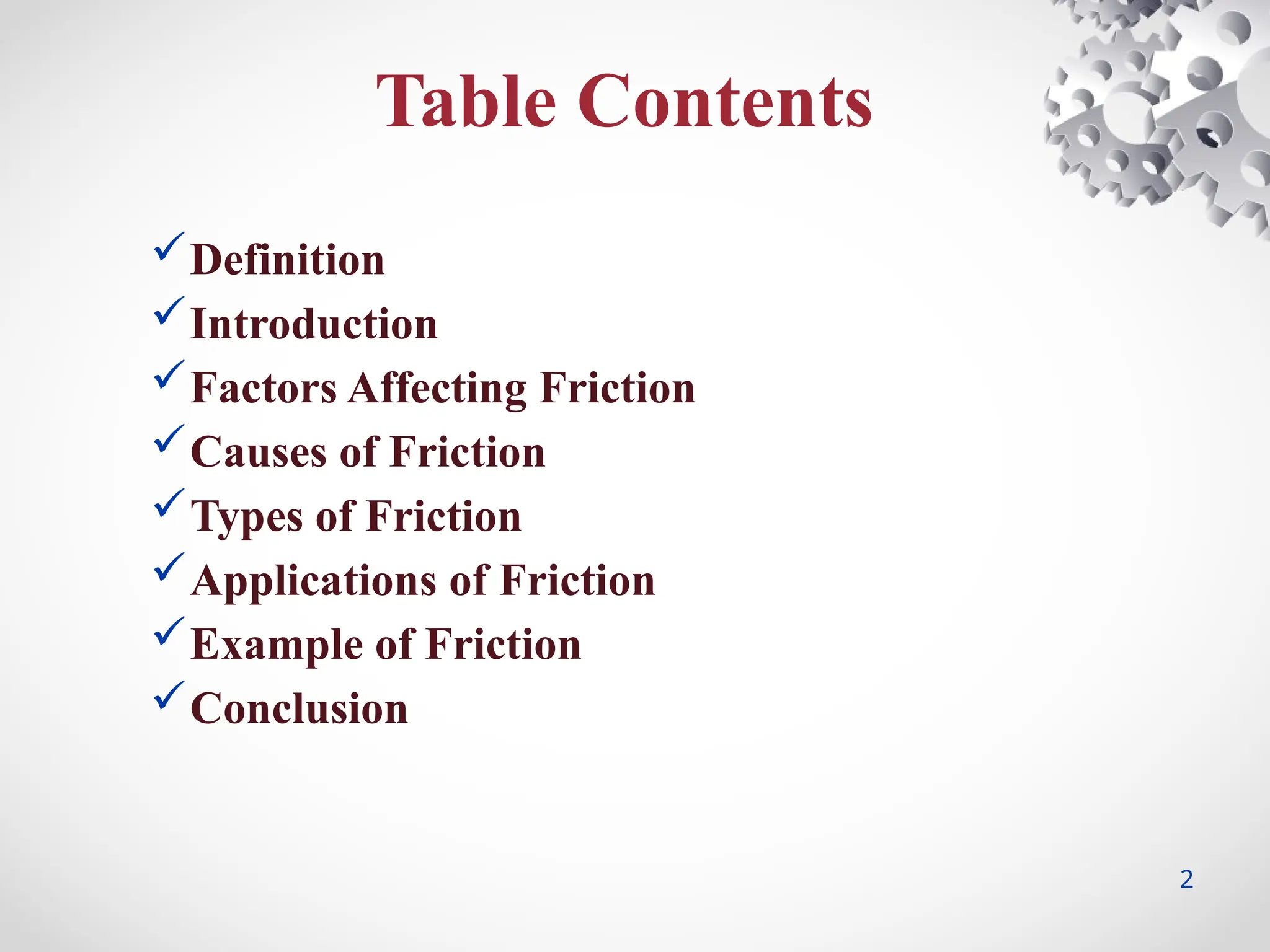 Table Contents

✓ Definition
✓ Introduction
✓ Factors Affecting Friction
✓ Causes of Friction
✓ Types of Friction
✓ Applications of Friction
✓ Example of Friction
✓ Conclusion

2